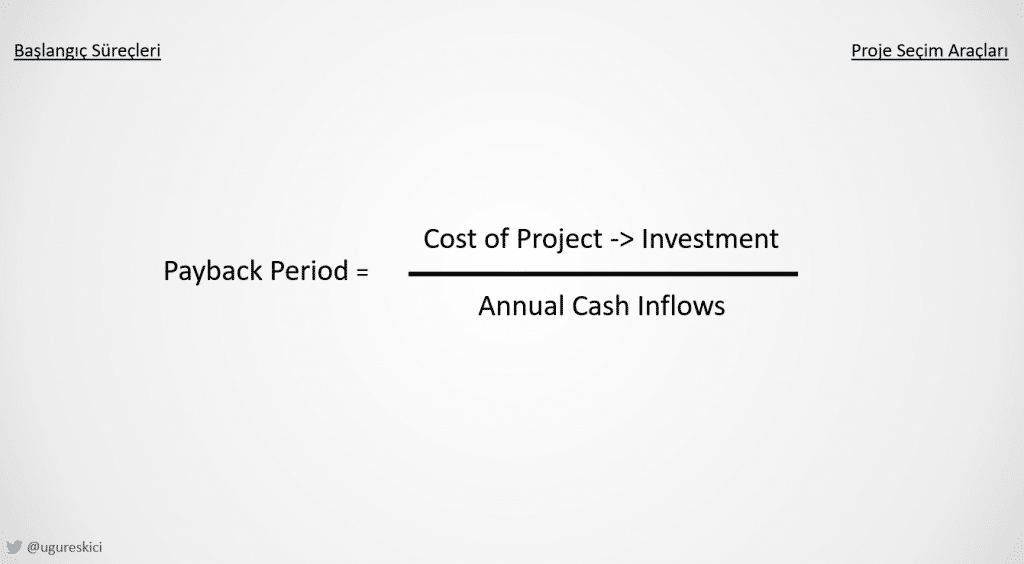 Başlangıç Süreçleri

Proje Seçim Araçları

$\text{Payback Period} = \frac{\text{Cost of Project -> Investment}}{\text{Annual Cash Inflows}}$

@ugureskici